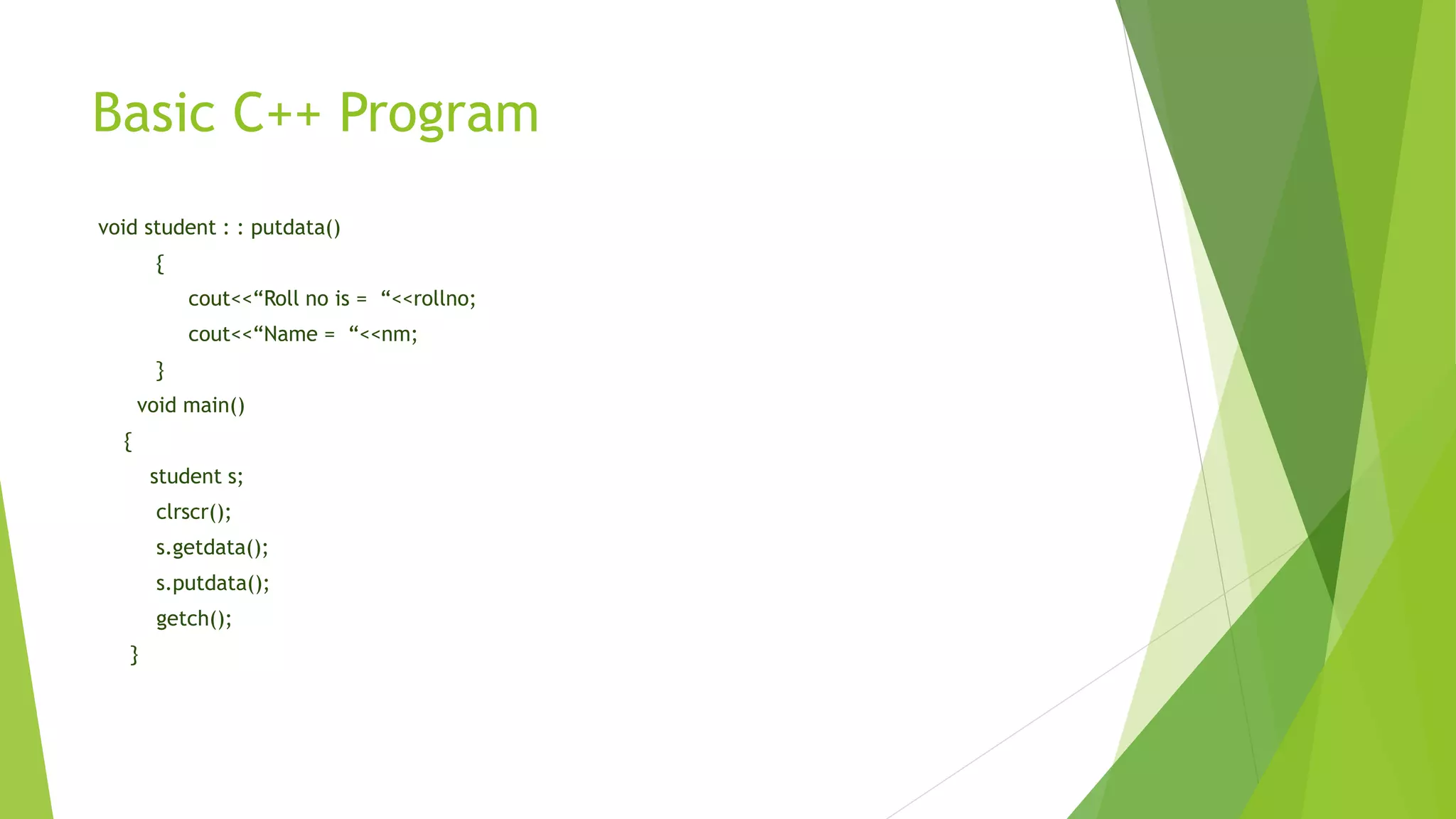 Basic C++ Program

void student : : putdata()
{
cout<<“Roll no is =  “<<rollno;
cout<<“Name =  “<<nm;
}
void main()
{
student s;
clrscr();
s.getdata();
s.putdata();
getch();
}